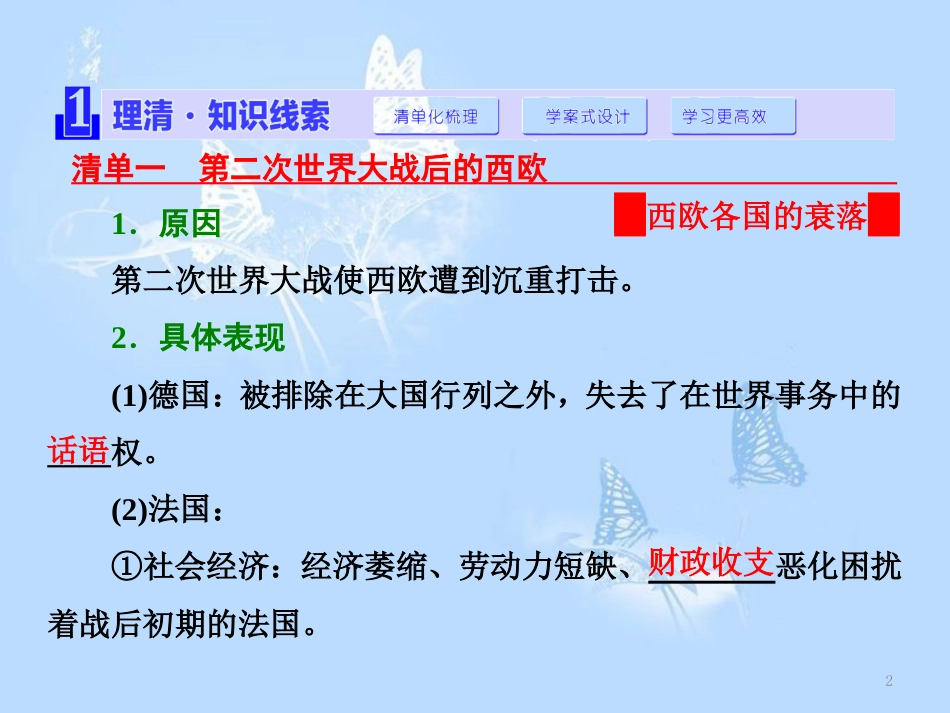 1 理清·知识线索 清单化梳理 学案式设计 学习更高效

清单一 第二次世界大战后的西欧

西欧各国的衰落

1．原因

第二次世界大战使西欧遭到沉重打击。

2．具体表现

(1)德国：被排除在大国行列之外，失去了在世界事务中的话语权。

(2)法国：

①社会经济：经济萎缩、劳动力短缺、财政收支恶化困扰着战后初期的法国。

2